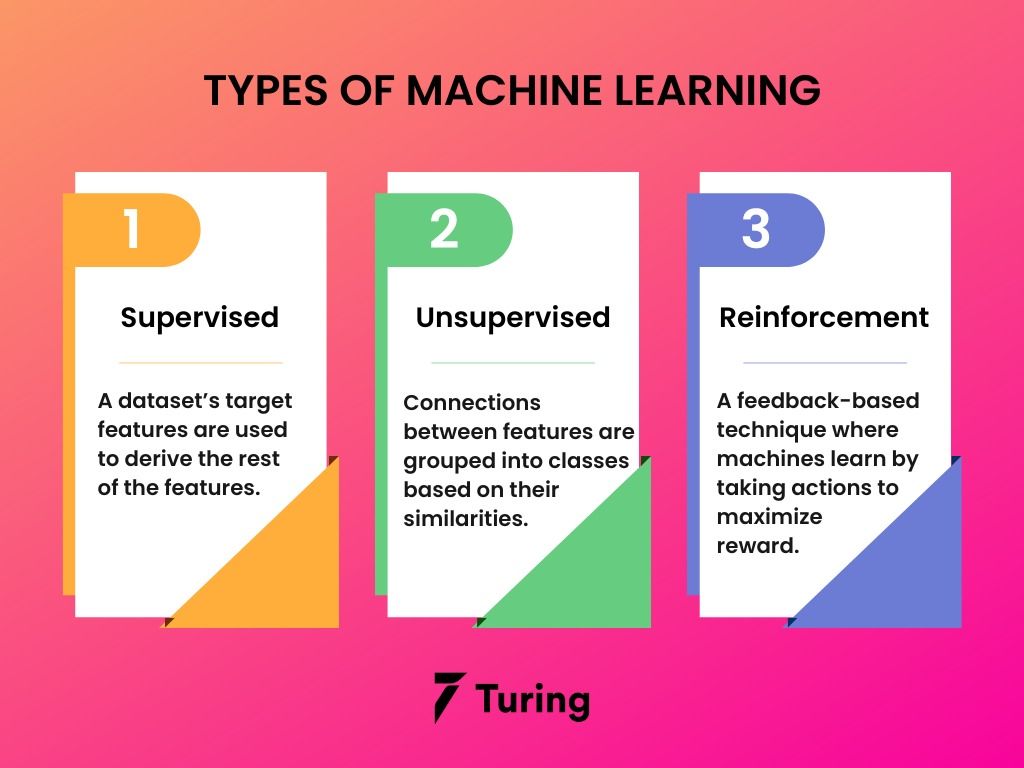 TYPES OF MACHINE LEARNING

1

Supervised

A dataset's target features are used to derive the rest of the features.

2

Unsupervised

Connections between features are grouped into classes based on their similarities.

3

Reinforcement

A feedback-based technique where machines learn by taking actions to maximize reward.

Turing